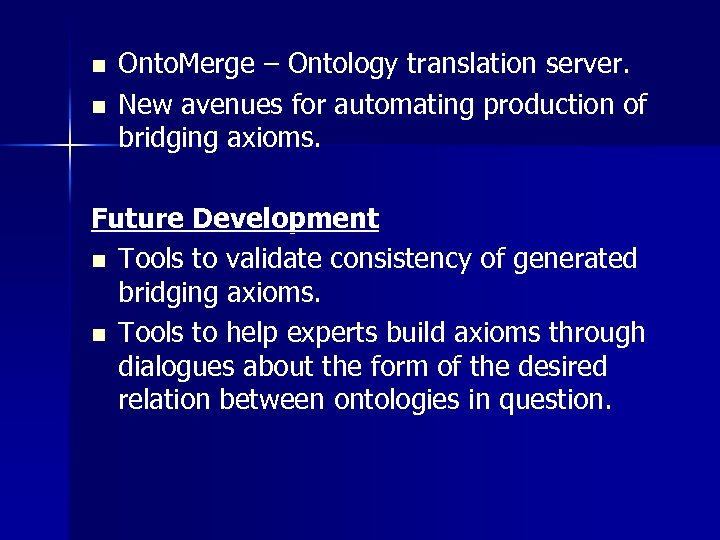 - OntoMerge – Ontology translation server.
- New avenues for automating production of bridging axioms.

Future Development
- Tools to validate consistency of generated bridging axioms.
- Tools to help experts build axioms through dialogues about the form of the desired relation between ontologies in question.